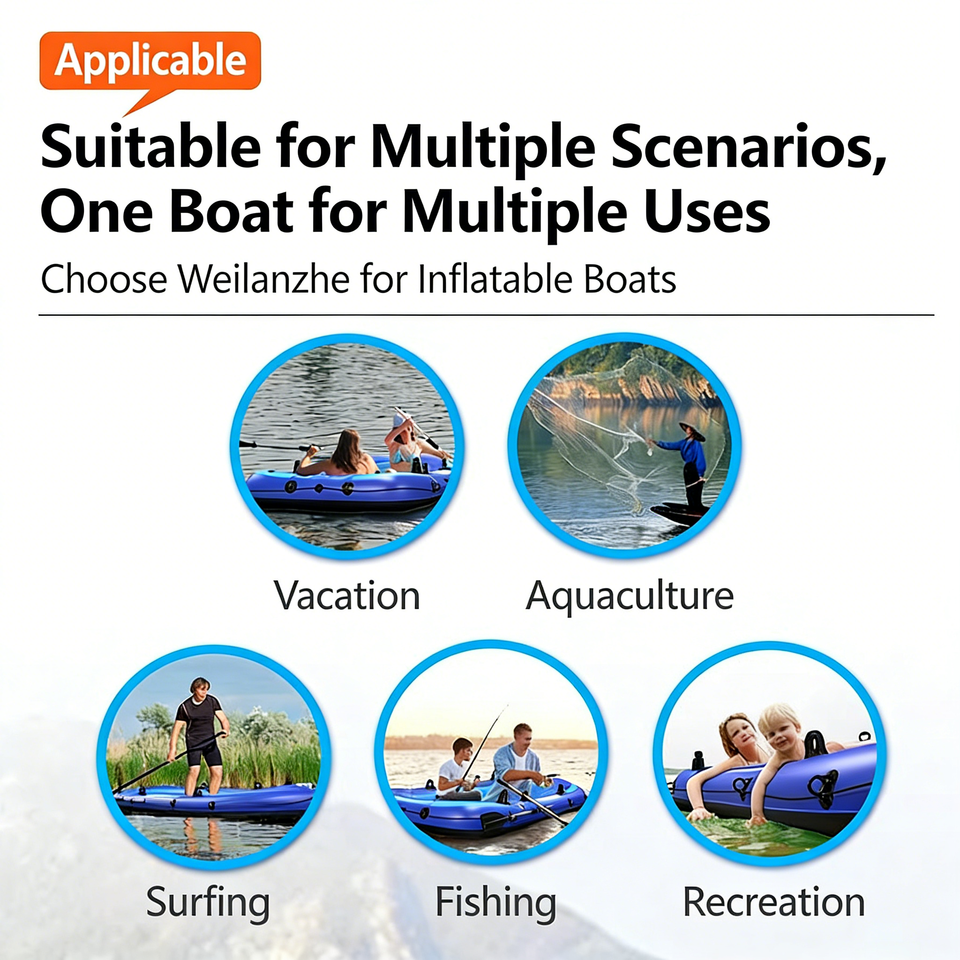 Applicable

Suitable for Multiple Scenarios, One Boat for Multiple Uses

Choose Weilanzhe for Inflatable Boats

Vacation

Aquaculture

Surfing

Fishing

Recreation